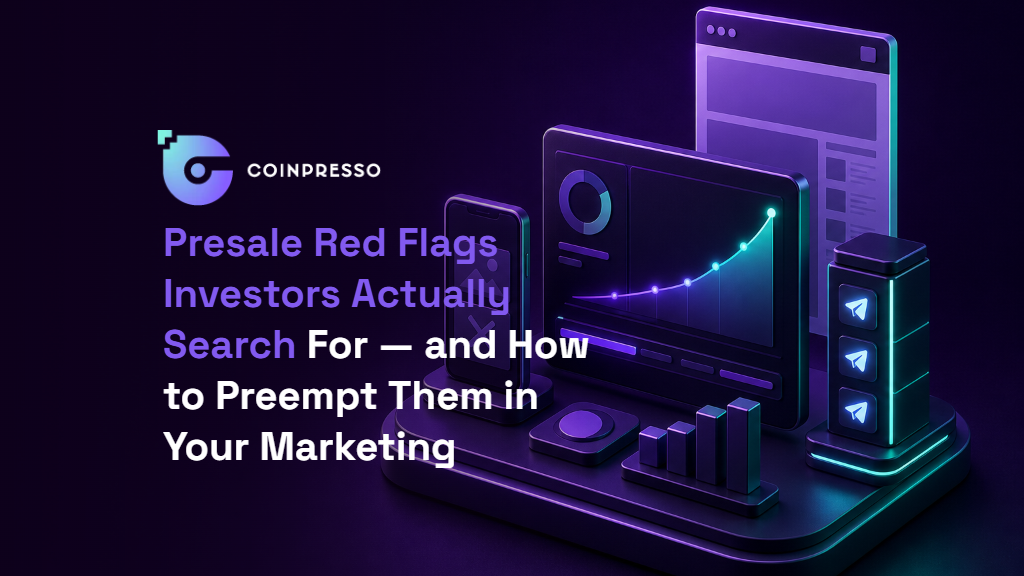 COINPRESSO

Presale Red Flags Investors Actually Search For — and How to Preempt Them in Your Marketing